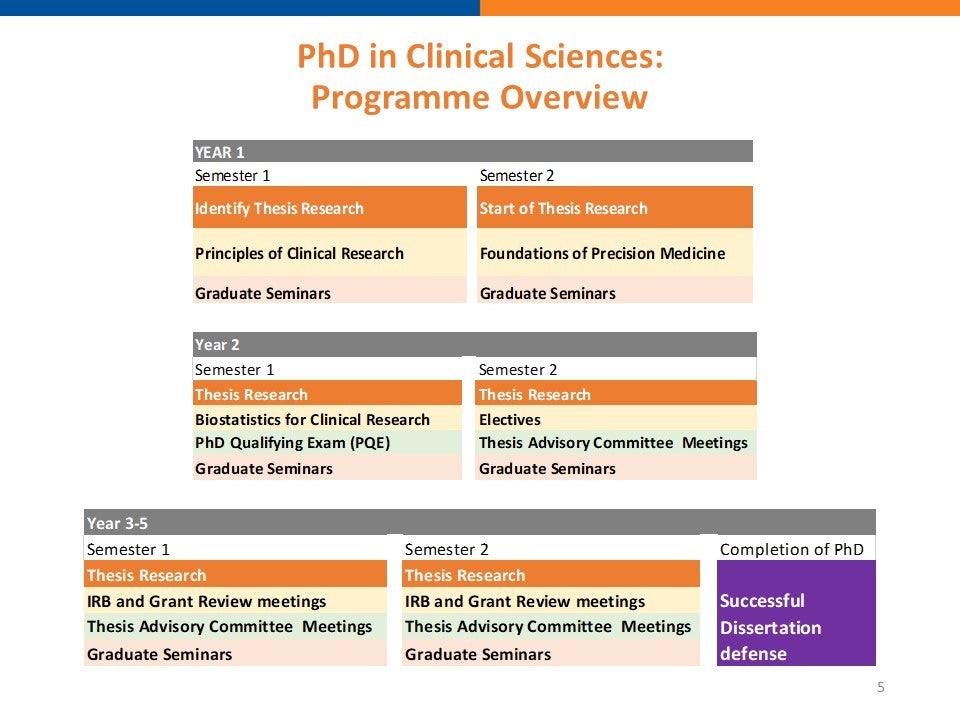 PhD in Clinical Sciences:
Programme Overview

| YEAR 1 | |
|---|---|
| Semester 1 | Semester 2 |
| Identify Thesis Research | Start of Thesis Research |
| Principles of Clinical Research | Foundations of Precision Medicine |
| Graduate Seminars | Graduate Seminars |

| Year 2 | |
|---|---|
| Semester 1 | Semester 2 |
| Thesis Research | Thesis Research |
| Biostatistics for Clinical Research | Electives |
| PhD Qualifying Exam (PQE) | Thesis Advisory Committee Meetings |
| Graduate Seminars | Graduate Seminars |

| Year 3-5 | | |
|---|---|---|
| Semester 1 | Semester 2 | Completion of PhD |
| Thesis Research | Thesis Research | Successful Dissertation defense |
| IRB and Grant Review meetings | IRB and Grant Review meetings | |
| Thesis Advisory Committee Meetings | Thesis Advisory Committee Meetings | |
| Graduate Seminars | Graduate Seminars | |

5